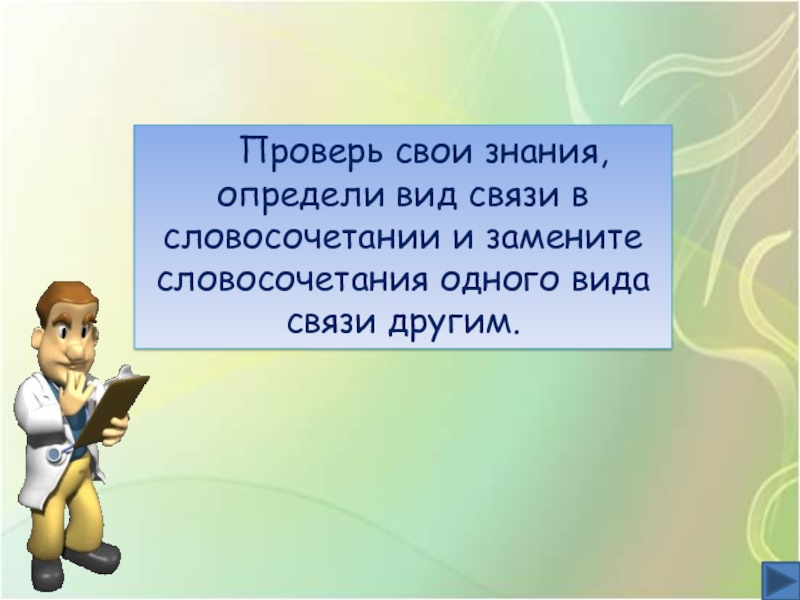 Проверь свои знания, определи вид связи в словосочетании и замените словосочетания одного вида связи другим.